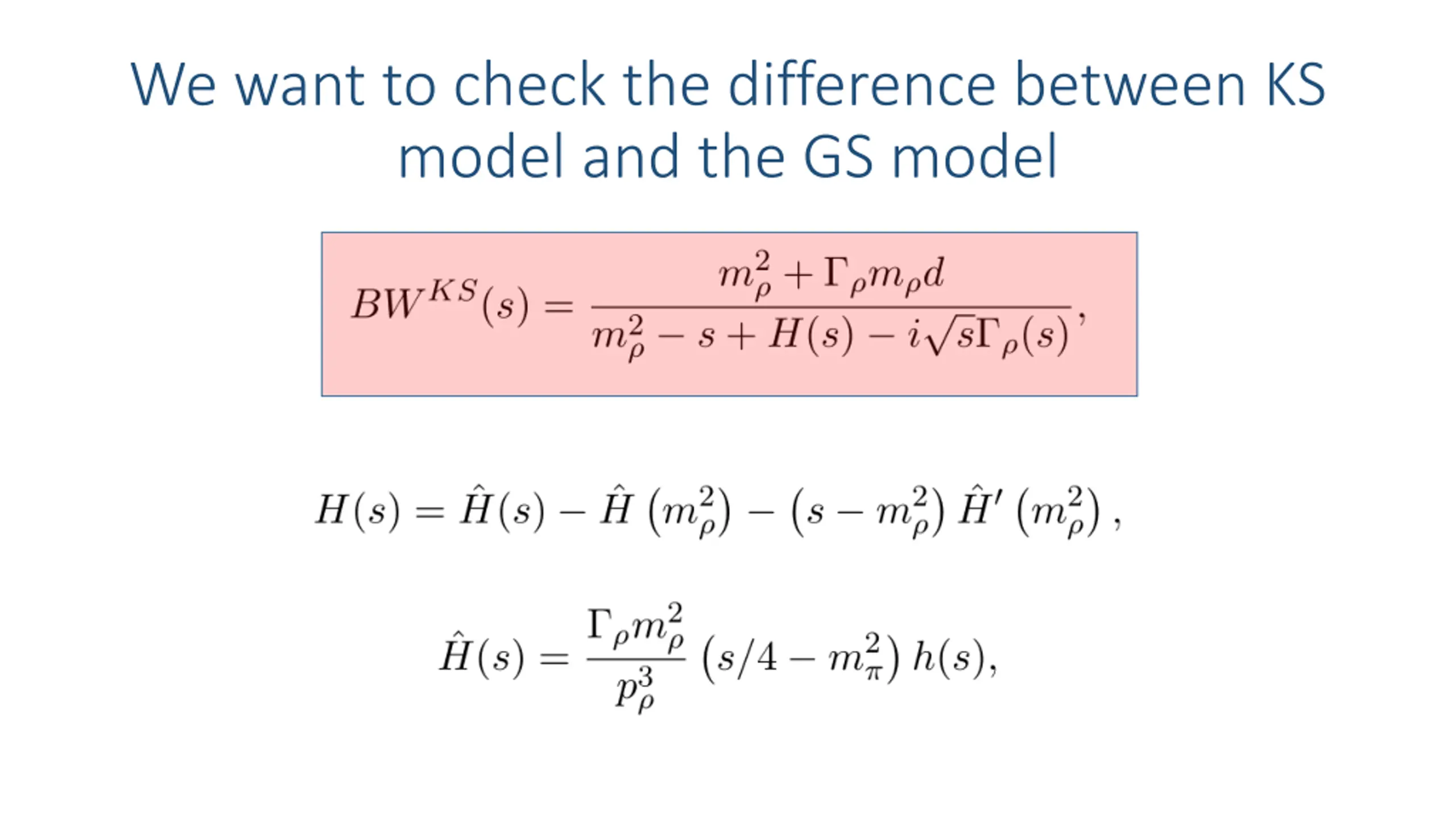 We want to check the difference between KS model and the GS model

$BW^{KS}(s) = \frac{m_\rho^2 + \Gamma_\rho m_\rho d}{m_\rho^2 - s + H(s) - i\sqrt{s}\Gamma_\rho(s)},$

$H(s) = \hat{H}(s) - \hat{H}\left(m_\rho^2\right) - \left(s - m_\rho^2\right)\hat{H}'\left(m_\rho^2\right),$

$\hat{H}(s) = \frac{\Gamma_\rho m_\rho^2}{p_\rho^3}\left(s/4 - m_\pi^2\right)h(s),$